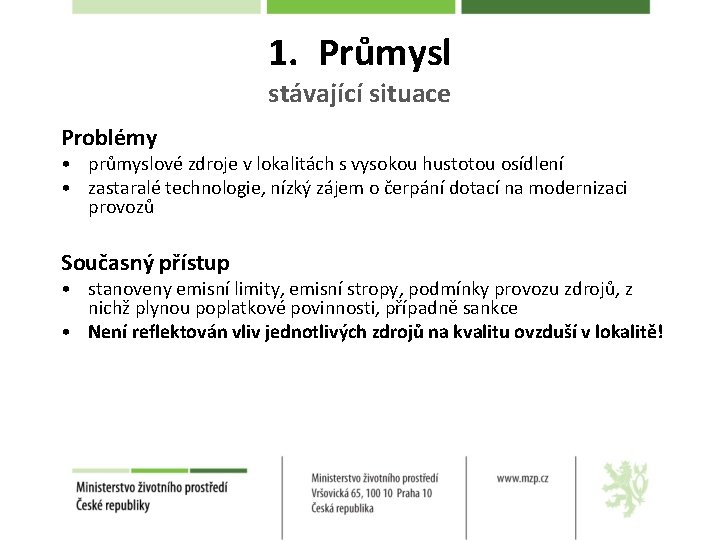 1. Průmysl
stávající situace

Problémy
• průmyslové zdroje v lokalitách s vysokou hustotou osídlení
• zastaralé technologie, nízký zájem o čerpání dotací na modernizaci provozů

Současný přístup
• stanoveny emisní limity, emisní stropy, podmínky provozu zdrojů, z nichž plynou poplatkové povinnosti, případně sankce
• Není reflektován vliv jednotlivých zdrojů na kvalitu ovzduší v lokalitě!

Ministerstvo životního prostředí České republiky

Ministerstvo životního prostředí
Vršovická 65, 100 10 Praha 10
Česká republika

www.mzp.cz